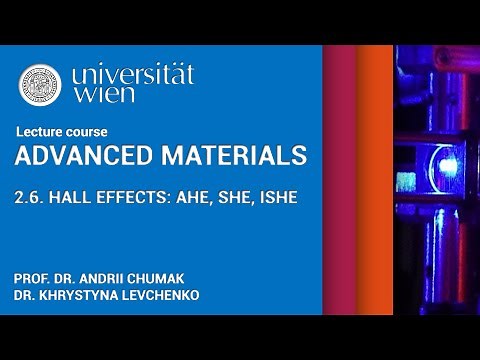 universität
wien

Lecture course
ADVANCED MATERIALS

2.6. HALL EFFECTS: AHE, SHE, ISHE

PROF. DR. ANDRII CHUMAK
DR. KHRYSTYNA LEVCHENKO